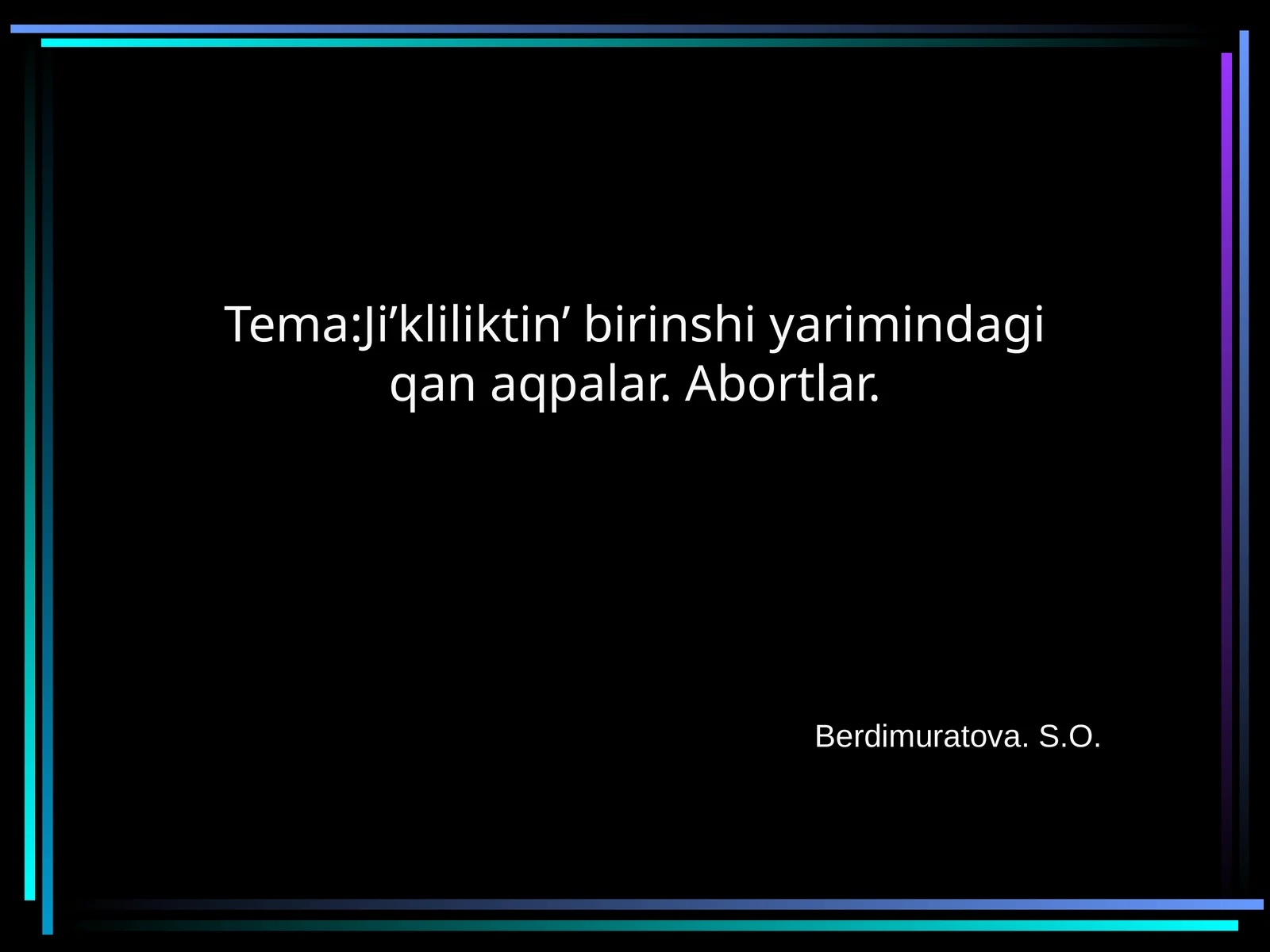 Tema:Ji’kliliktin’ birinshi yarimindagi qan aqpalar. Abortlar.

Berdimuratova. S.O.